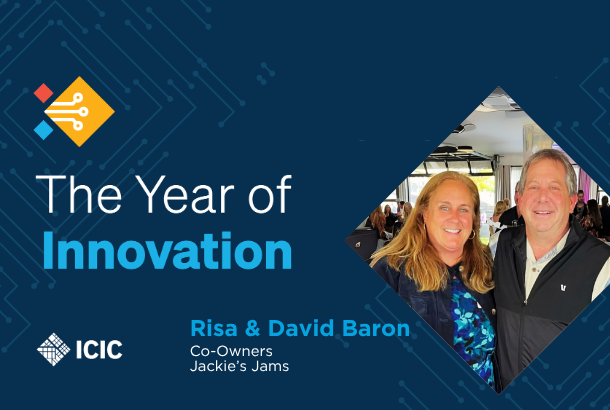 The Year of
Innovation

ICIC

Risa & David Baron
Co-Owners
Jackie's Jams